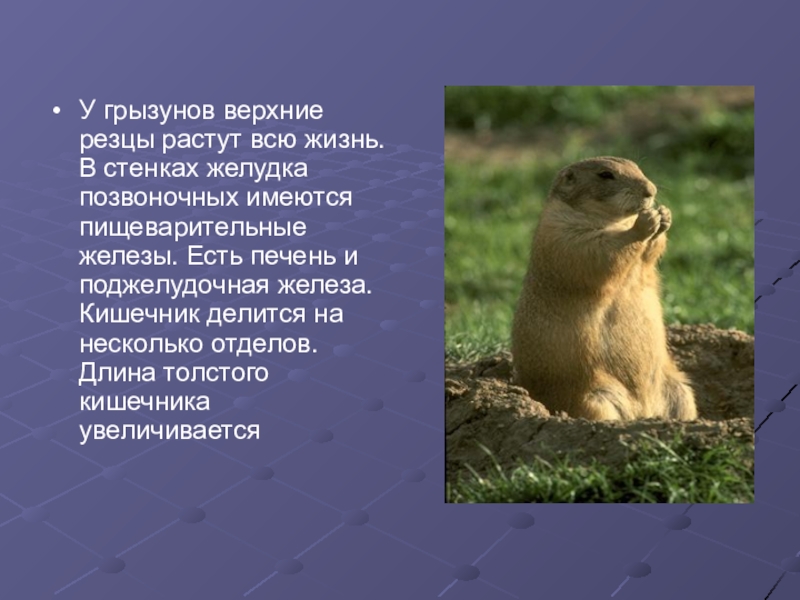 • У грызунов верхние резцы растут всю жизнь. В стенках желудка позвоночных имеются пищеварительные железы. Есть печень и поджелудочная железа. Кишечник делится на несколько отделов. Длина толстого кишечника увеличивается